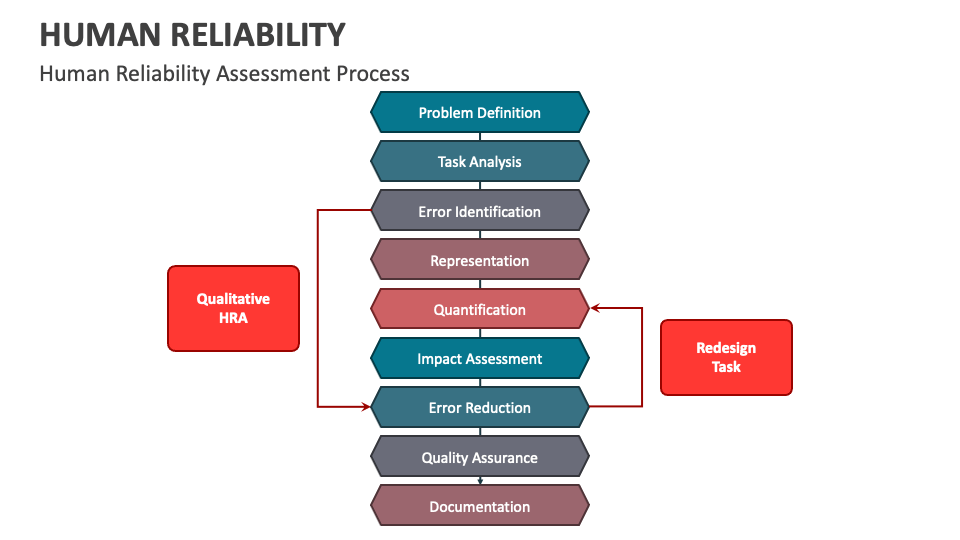 HUMAN RELIABILITY

Human Reliability Assessment Process

Problem Definition

Task Analysis

Error Identification

Representation

Quantification

Impact Assessment

Error Reduction

Quality Assurance

Documentation

Qualitative HRA

Redesign Task